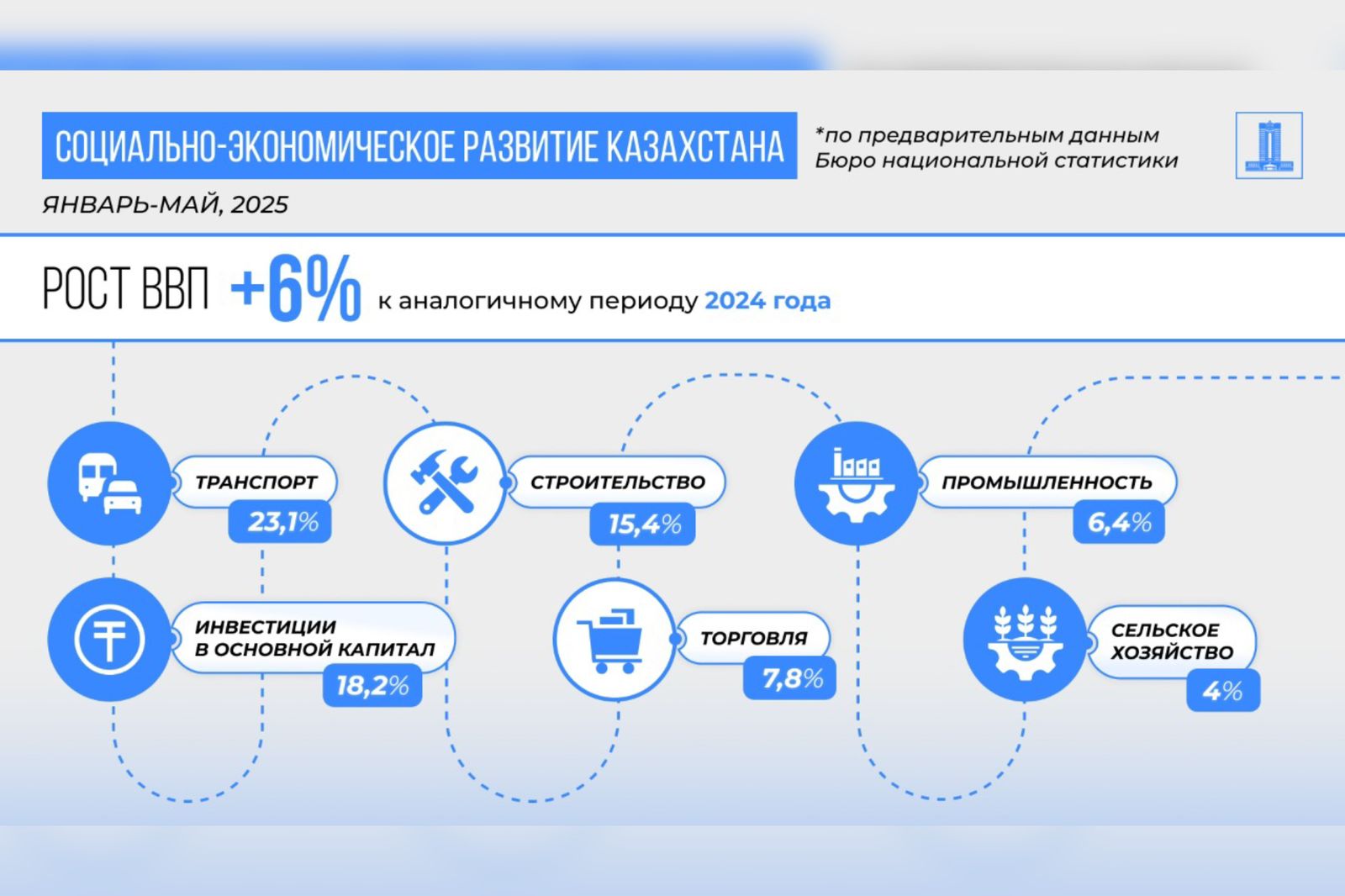 СОЦИАЛЬНО-ЭКОНОМИЧЕСКОЕ РАЗВИТИЕ КАЗАХСТАНА

*по предварительным данным Бюро национальной статистики

ЯНВАРЬ-МАЙ, 2025

РОСТ ВВП +6% к аналогичному периоду 2024 года

ТРАНСПОРТ
23,1%

СТРОИТЕЛЬСТВО
15,4%

ПРОМЫШЛЕННОСТЬ
6,4%

ИНВЕСТИЦИИ В ОСНОВНОЙ КАПИТАЛ
18,2%

ТОРГОВЛЯ
7,8%

СЕЛЬСКОЕ ХОЗЯЙСТВО
4%